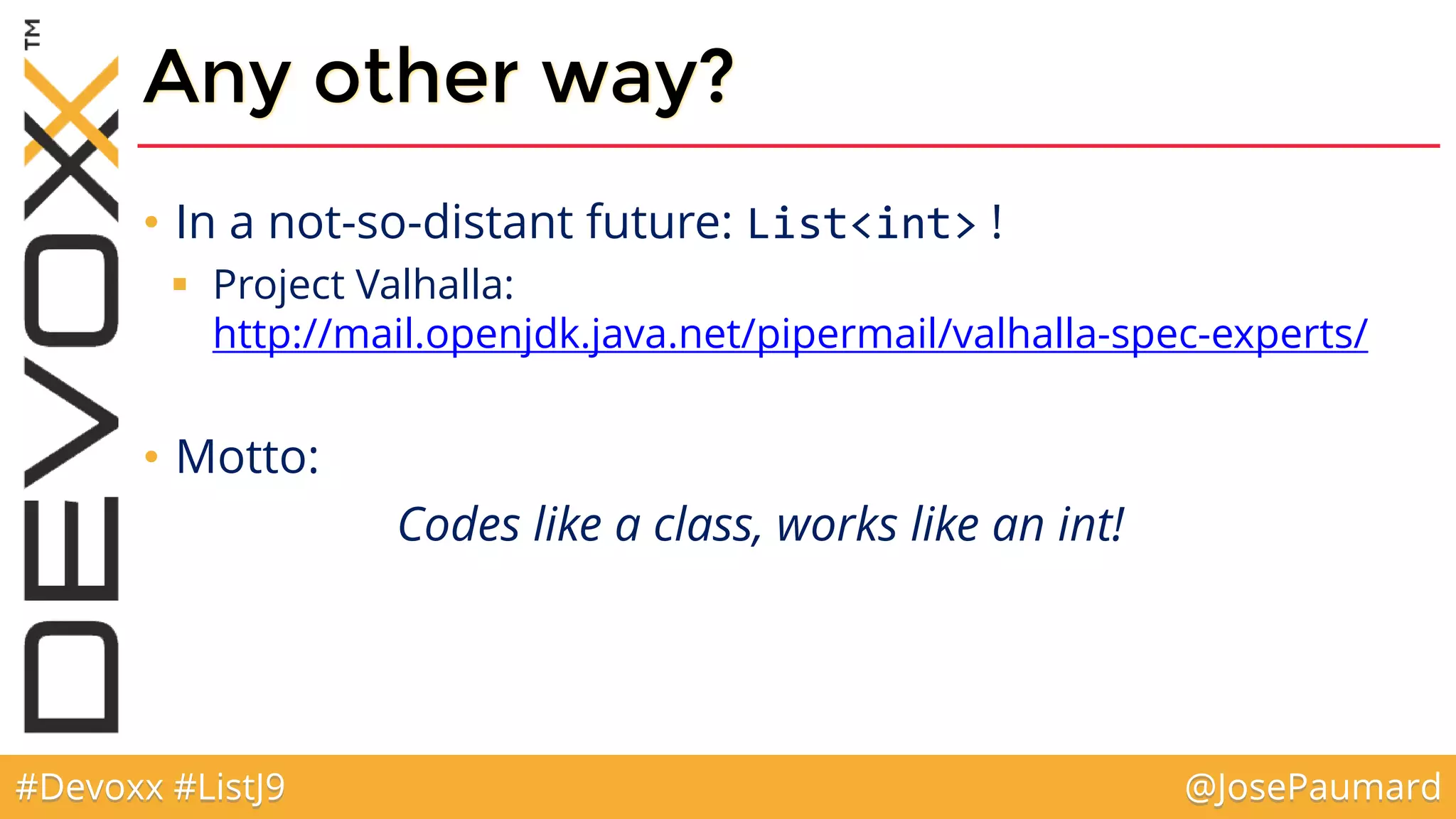 DEVOXX™

Any other way?

• In a not-so-distant future: List<int> !
▪ Project Valhalla: http://mail.openjdk.java.net/pipermail/valhalla-spec-experts/

• Motto:

Codes like a class, works like an int!

#Devoxx #ListJ9

@JosePaumard